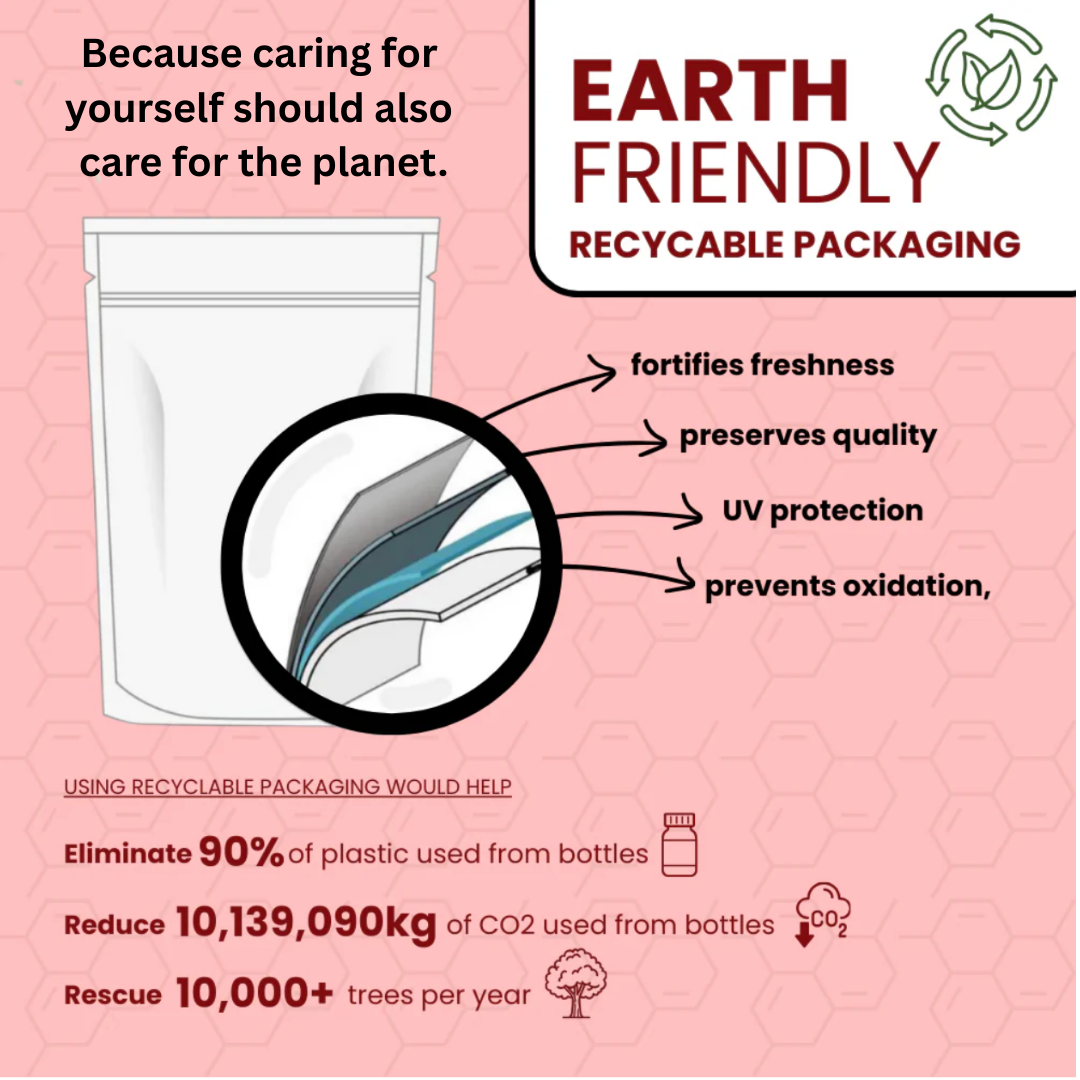 Because caring for yourself should also care for the planet.

EARTH FRIENDLY
RECYCABLE PACKAGING

fortifies freshness
preserves quality
UV protection
prevents oxidation,

USING RECYCLABLE PACKAGING WOULD HELP

Eliminate 90% of plastic used from bottles

Reduce 10,139,090kg of CO2 used from bottles $CO_2$

Rescue 10,000+ trees per year